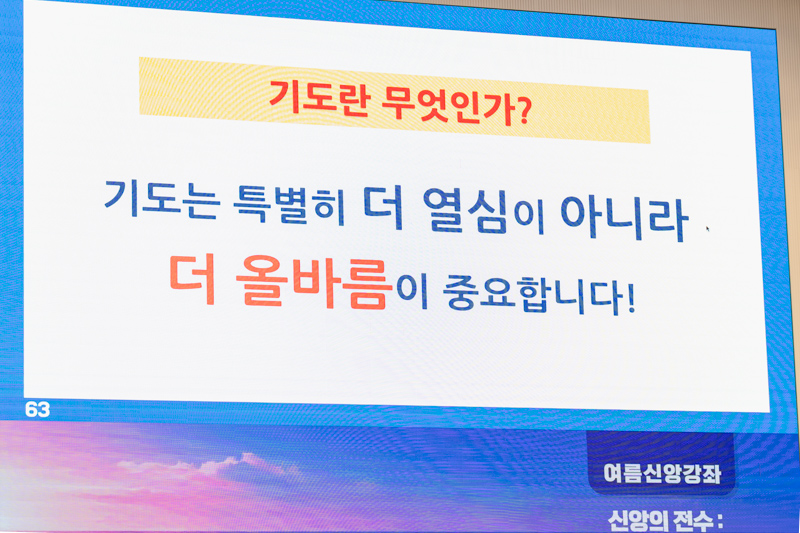 기도란 무엇인가?

기도는 특별히 더 열심이 아니라 더 올바름이 중요합니다!

63

여름신앙강좌

신앙의 전수 :